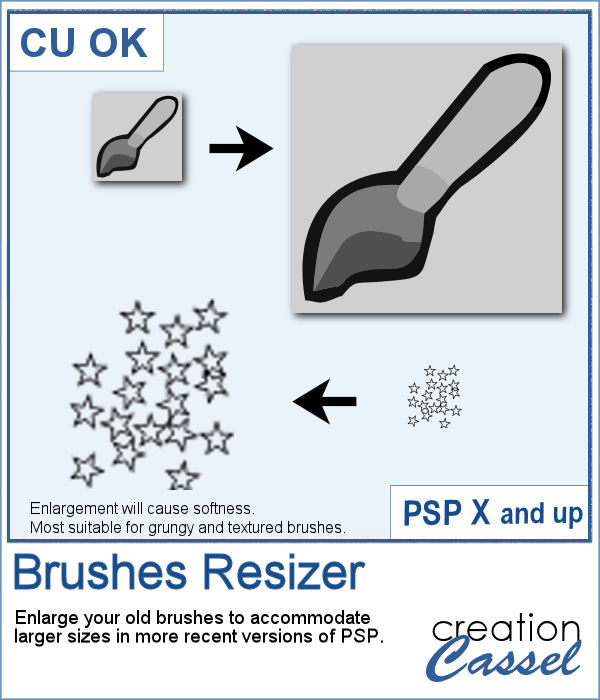 CU OK

Enlargement will cause softness.
Most suitable for grungy and textured brushes.

PSP X and up

Brushes Resizer

Enlarge your old brushes to accommodate larger sizes in more recent versions of PSP.

creation Cassel